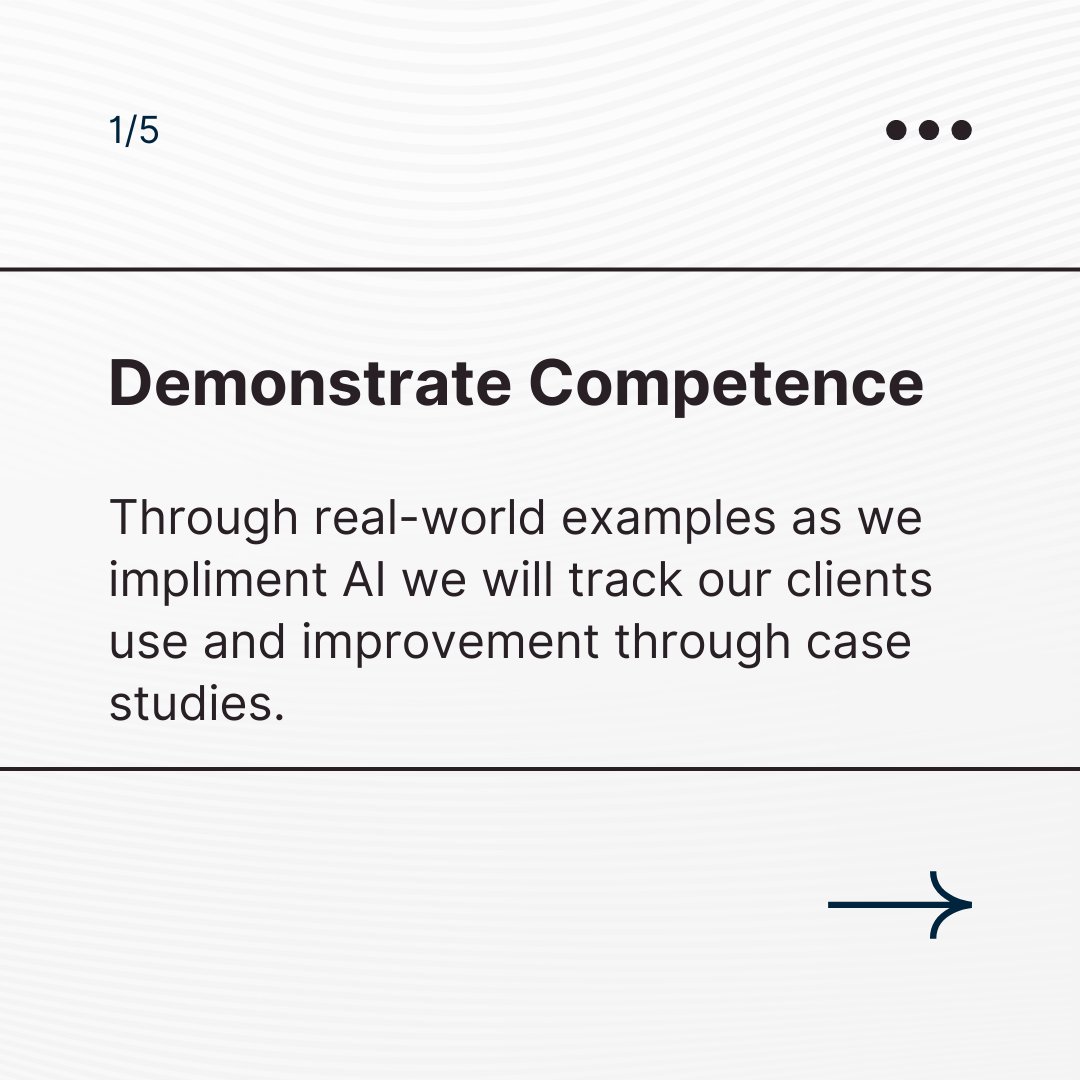 1/5

Demonstrate Competence

Through real-world examples as we impliment AI we will track our clients use and improvement through case studies.